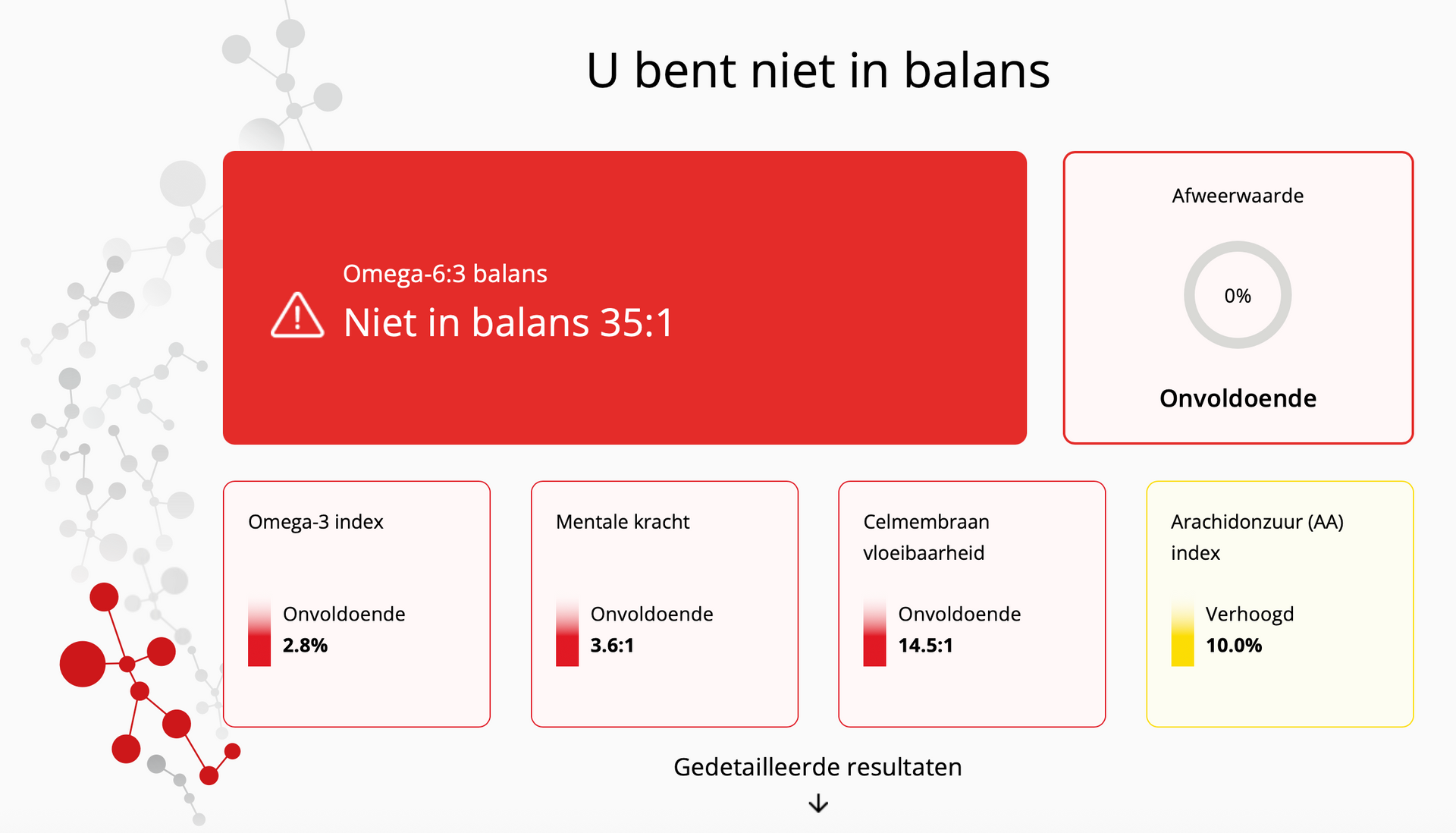 U bent niet in balans

Omega-6:3 balans
Niet in balans 35:1

Afweerwaarde
0%
Onvoldoende

Omega-3 index
Onvoldoende
2.8%

Mentale kracht
Onvoldoende
3.6:1

Celmembraan vloeibaarheid
Onvoldoende
14.5:1

Arachidonzuur (AA) index
Verhoogd
10.0%

Gedetailleerde resultaten